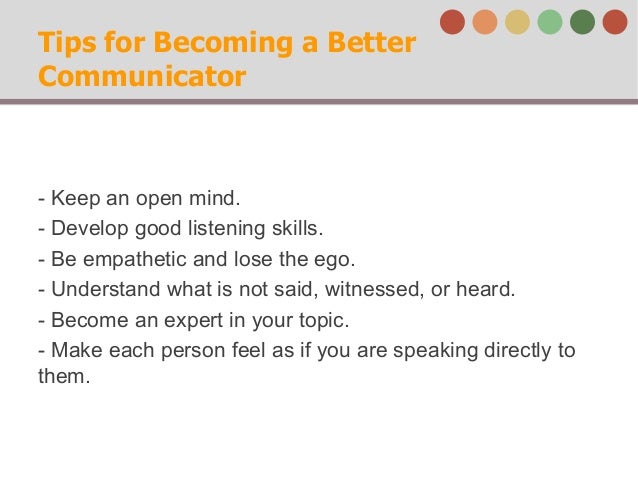 Tips for Becoming a Better Communicator

- Keep an open mind.
- Develop good listening skills.
- Be empathetic and lose the ego.
- Understand what is not said, witnessed, or heard.
- Become an expert in your topic.
- Make each person feel as if you are speaking directly to them.